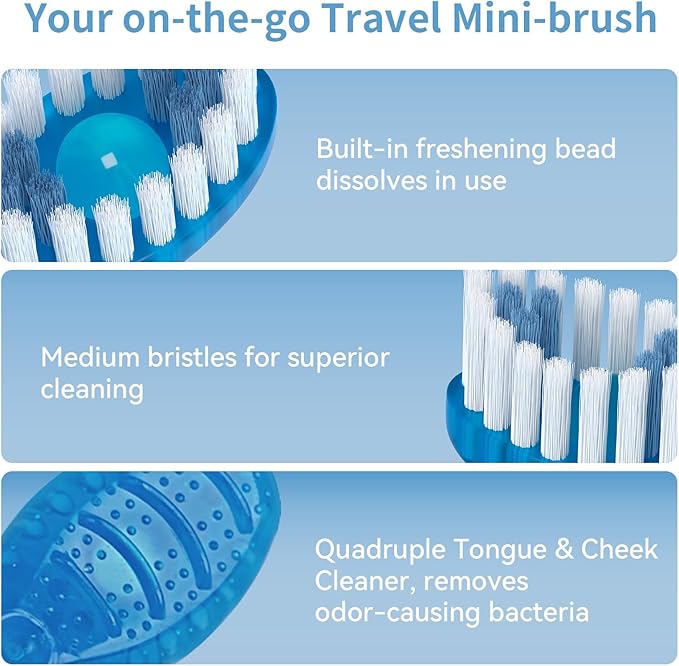 Your on-the-go Travel Mini-brush

Built-in freshening bead dissolves in use

Medium bristles for superior cleaning

Quadruple Tongue & Cheek Cleaner, removes odor-causing bacteria